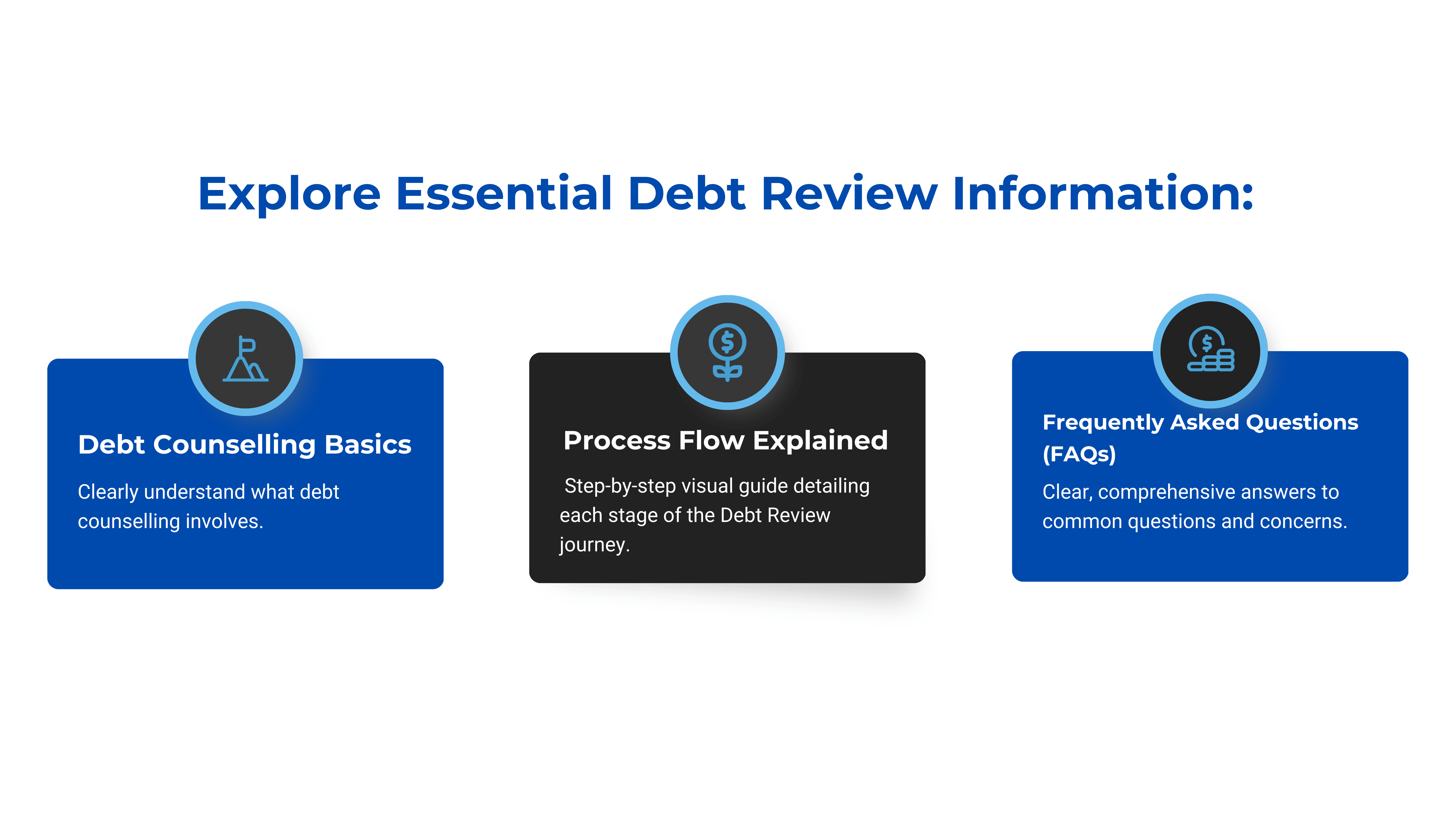 Explore Essential Debt Review Information:

Debt Counselling Basics

Clearly understand what debt counselling involves.

Process Flow Explained

Step-by-step visual guide detailing each stage of the Debt Review journey.

Frequently Asked Questions (FAQs)

Clear, comprehensive answers to common questions and concerns.